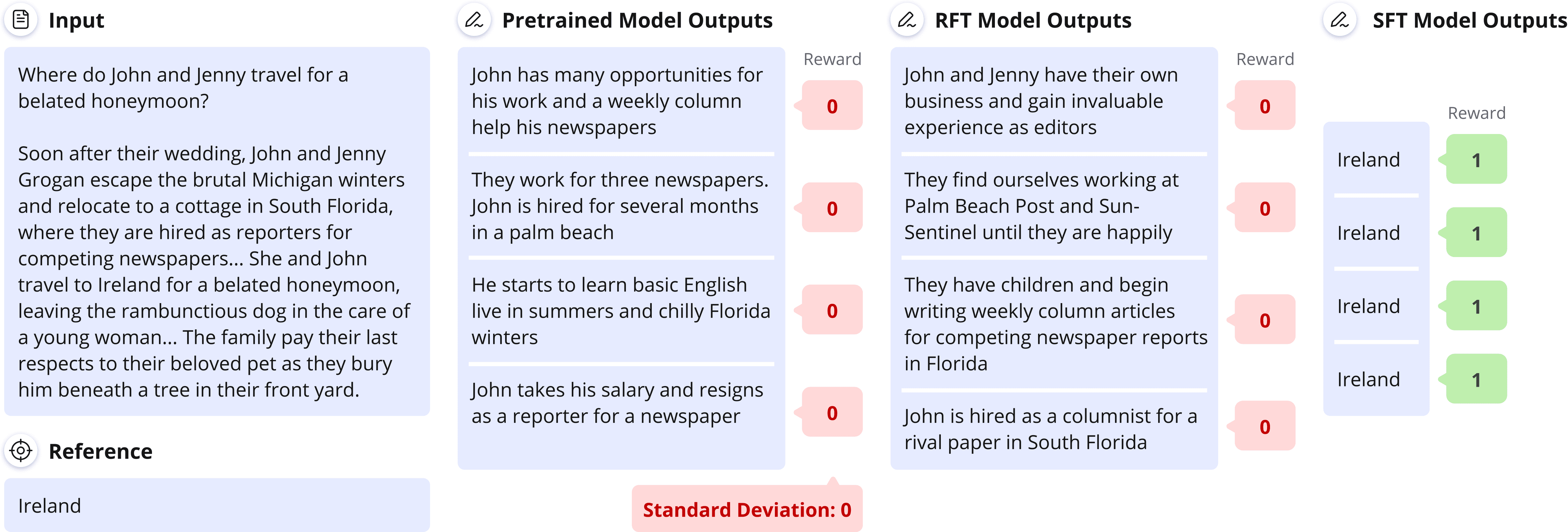 Input

Where do John and Jenny travel for a belated honeymoon?

Soon after their wedding, John and Jenny Grogan escape the brutal Michigan winters and relocate to a cottage in South Florida, where they are hired as reporters for competing newspapers... She and John travel to Ireland for a belated honeymoon, leaving the rambunctious dog in the care of a young woman... The family pay their last respects to their beloved pet as they bury him beneath a tree in their front yard.

Reference

Ireland

Pretrained Model Outputs

Reward

John has many opportunities for his work and a weekly column help his newspapers

0

They work for three newspapers. John is hired for several months in a palm beach

0

He starts to learn basic English live in summers and chilly Florida winters

0

John takes his salary and resigns as a reporter for a newspaper

0

Standard Deviation: 0

RFT Model Outputs

Reward

John and Jenny have their own business and gain invaluable experience as editors

0

They find ourselves working at Palm Beach Post and Sun-Sentinel until they are happily

0

They have children and begin writing weekly column articles for competing newspaper reports in Florida

0

John is hired as a columnist for a rival paper in South Florida

0

SFT Model Outputs

Reward

Ireland

1

Ireland

1

Ireland

1

Ireland

1